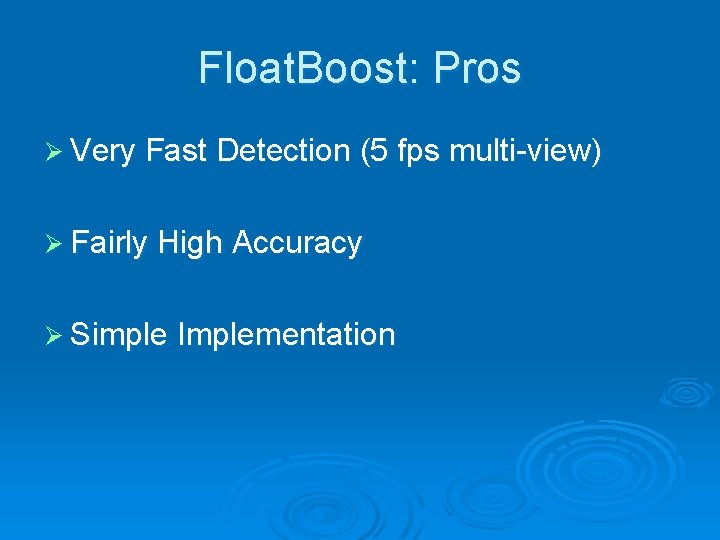 FloatBoost: Pros

➢ Very Fast Detection (5 fps multi-view)

➢ Fairly High Accuracy

➢ Simple Implementation